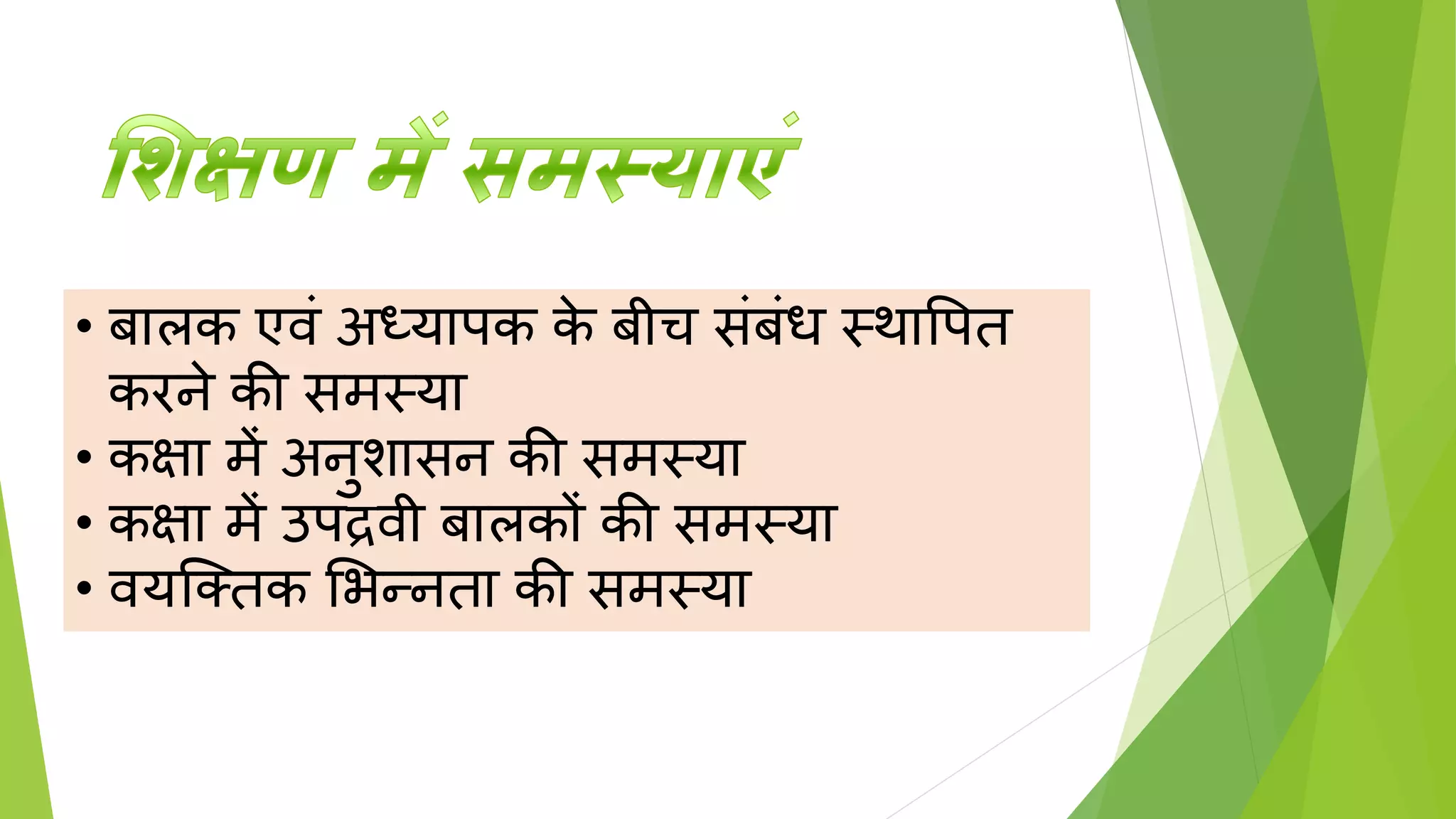 शिक्षण में समस्याएं

• बालक एवं अध्यापक के बीच संबंध स्थापित करने की समस्या
• कक्षा में अनुशासन की समस्या
• कक्षा में उपद्रवी बालकों की समस्या
• वयक्तिक भिन्नता की समस्या